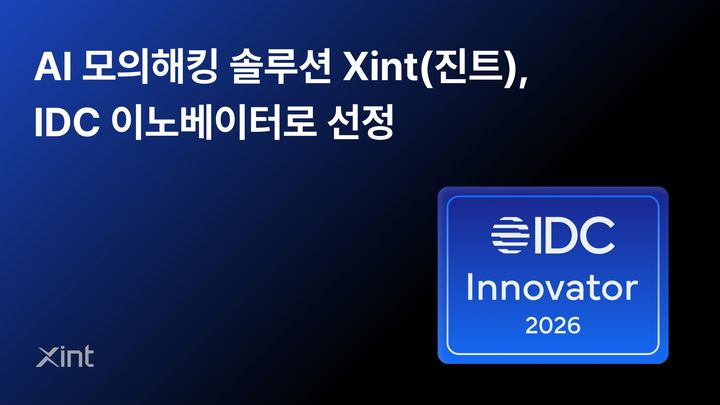 AI 모의해킹 솔루션 Xint(진트),
IDC 이노베이터로 선정

IDC
Innovator
2026

Xint